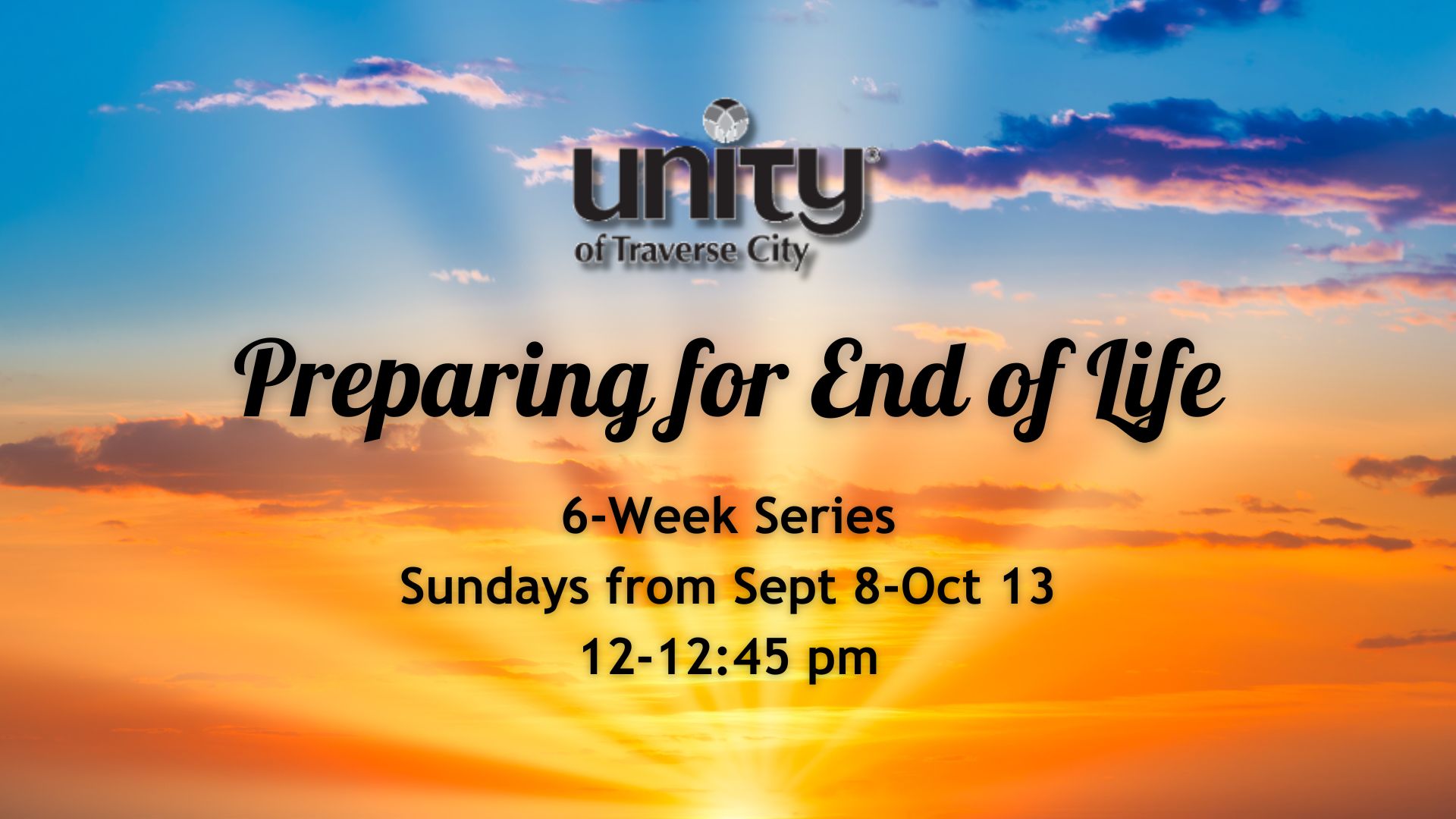 unity®
of Traverse City

Preparing for End of Life

6-Week Series
Sundays from Sept 8-Oct 13
12-12:45 pm